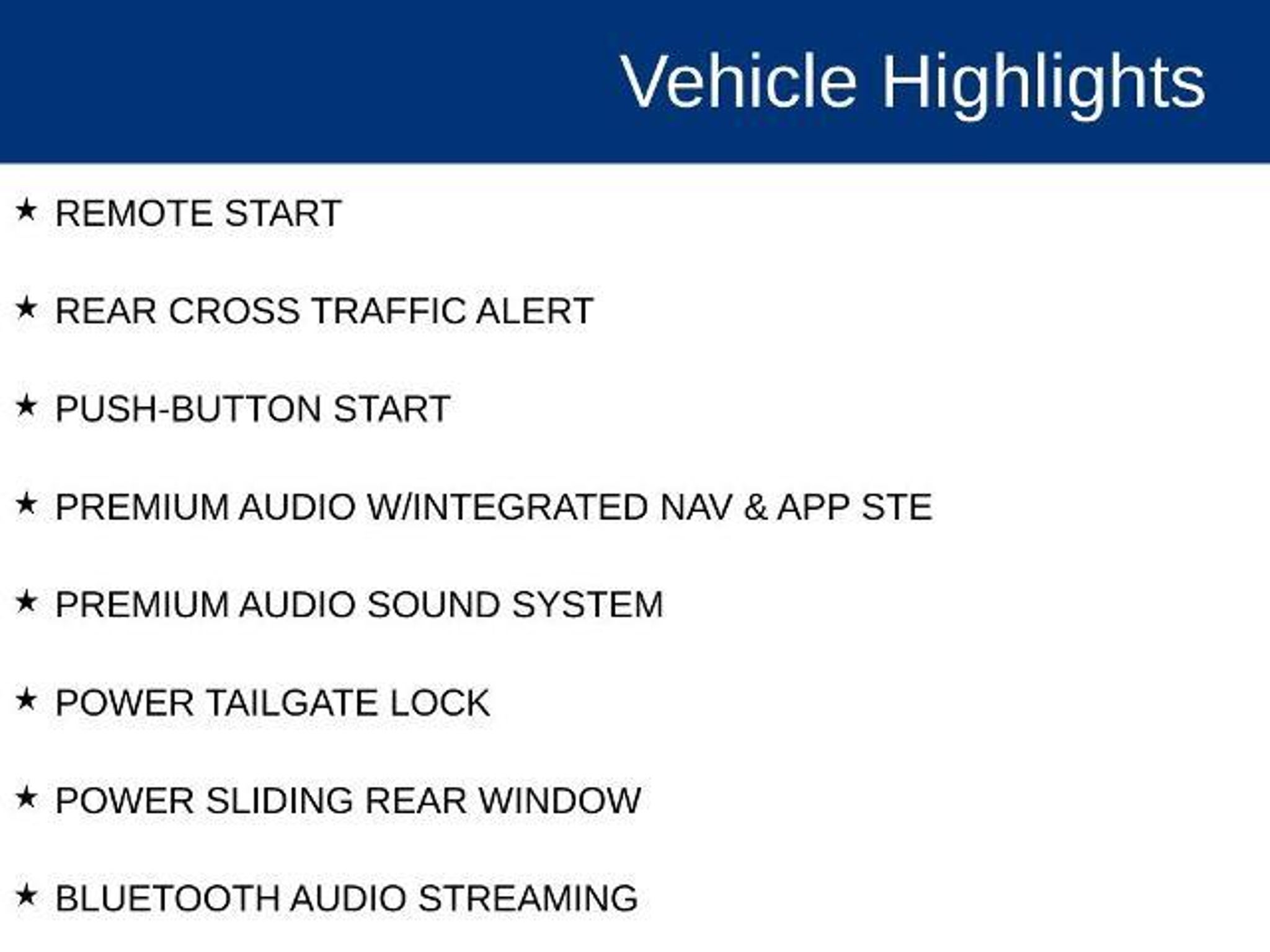 Vehicle Highlights

★ REMOTE START

★ REAR CROSS TRAFFIC ALERT

★ PUSH-BUTTON START

★ PREMIUM AUDIO W/INTEGRATED NAV & APP STE

★ PREMIUM AUDIO SOUND SYSTEM

★ POWER TAILGATE LOCK

★ POWER SLIDING REAR WINDOW

★ BLUETOOTH AUDIO STREAMING